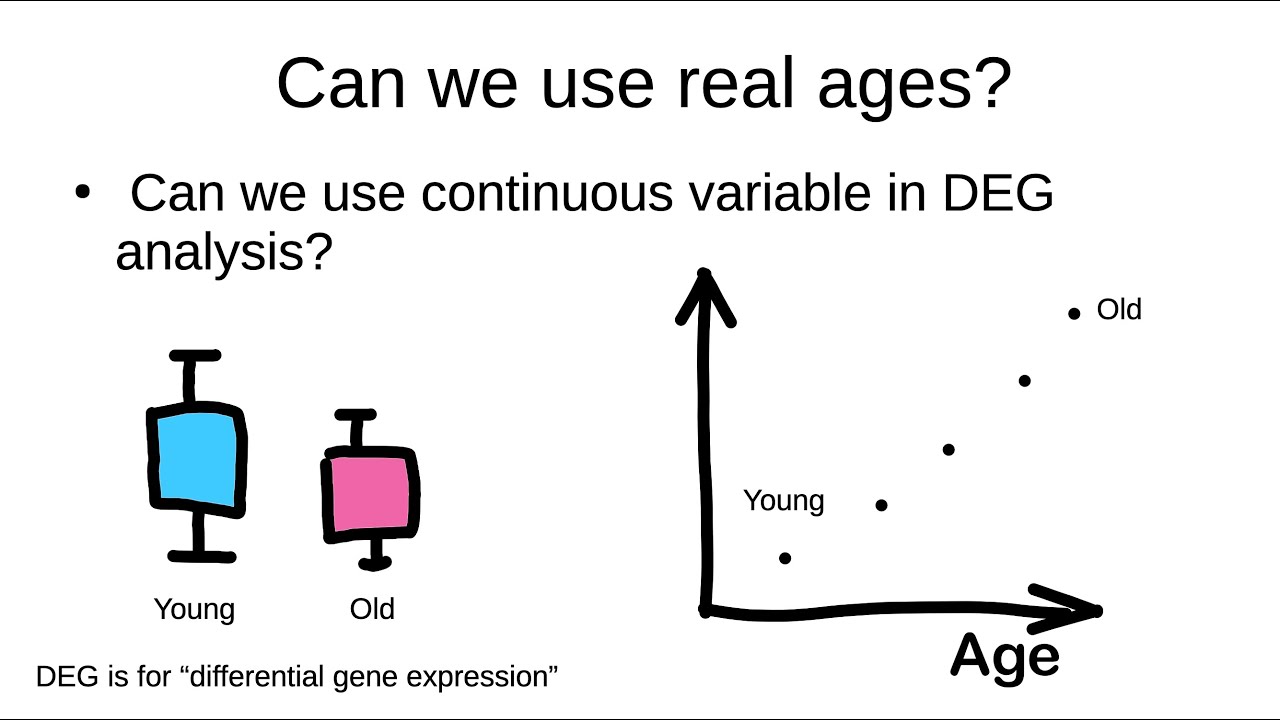 Can we use real ages?

• Can we use continuous variable in DEG analysis?

Young Old

Old

Young

Age

DEG is for “differential gene expression”